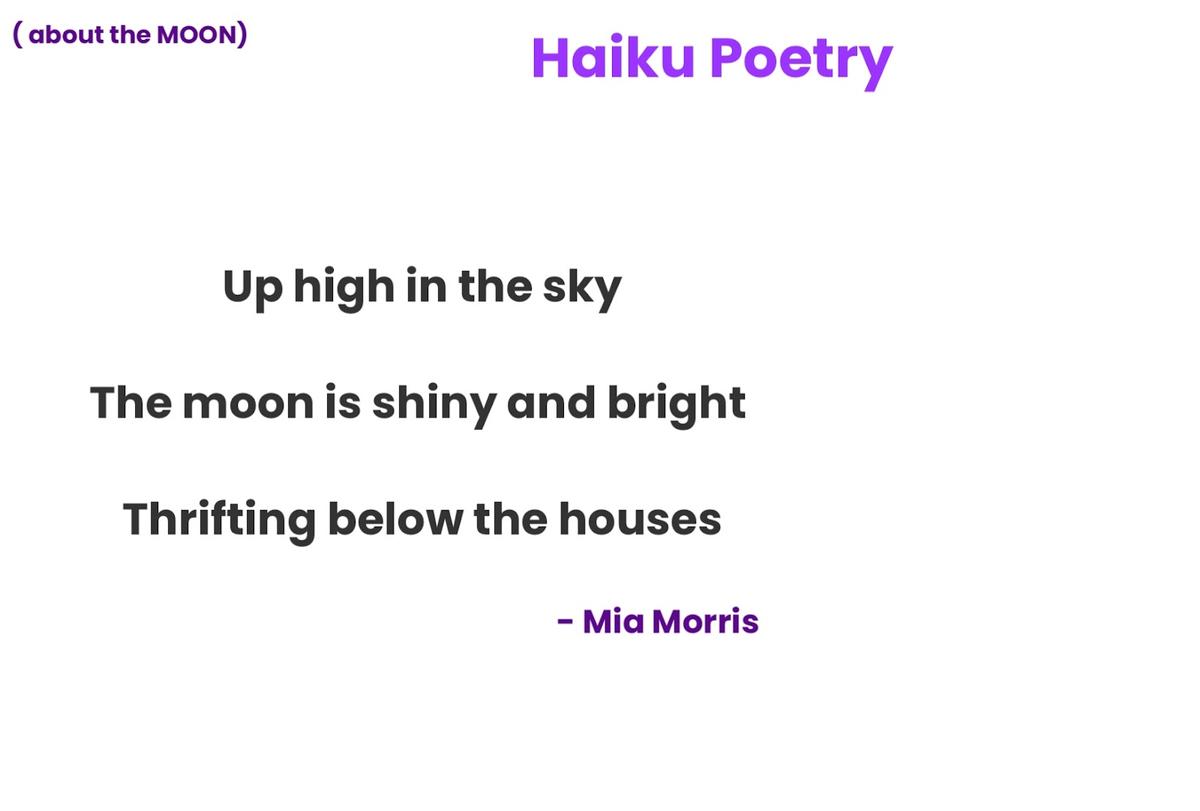 ( about the MOON)

Haiku Poetry

Up high in the sky

The moon is shiny and bright

Thrifting below the houses

- Mia Morris